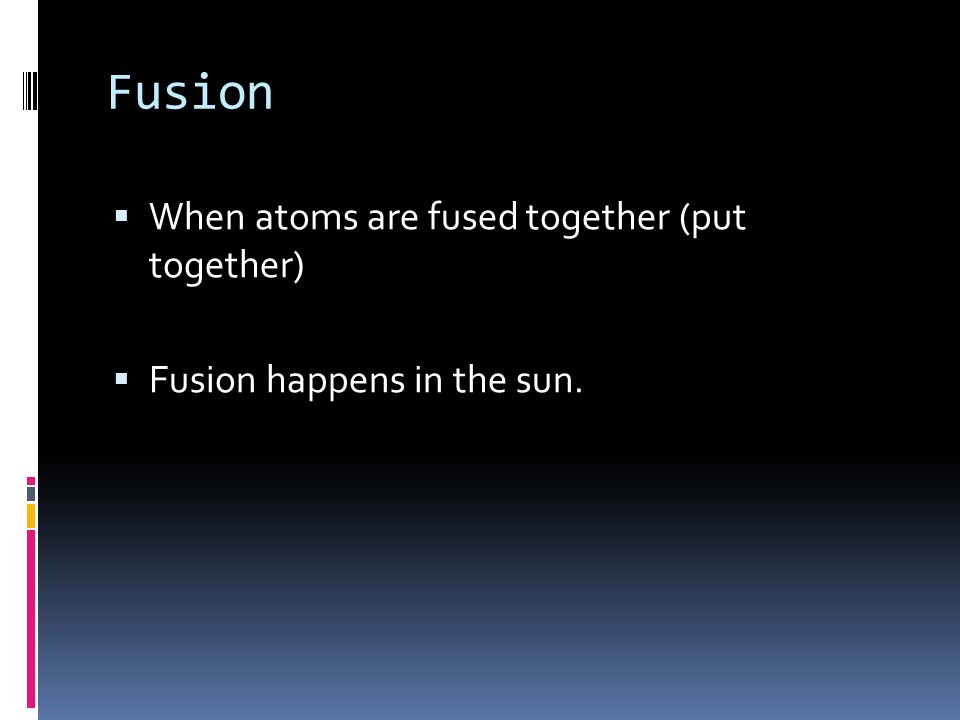 Fusion

▪ When atoms are fused together (put together)

▪ Fusion happens in the sun.